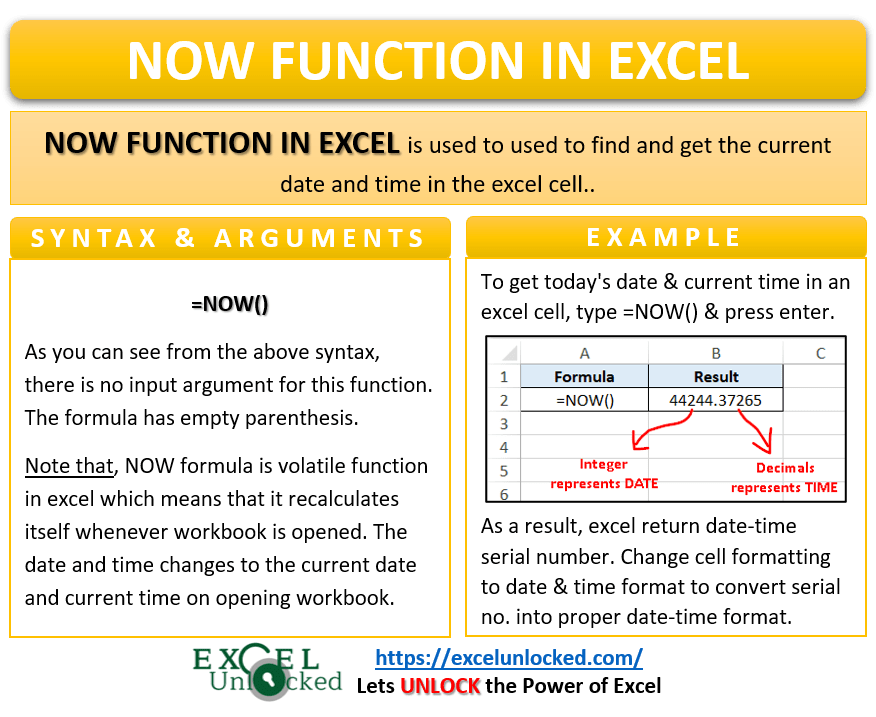 NOW FUNCTION IN EXCEL

NOW FUNCTION IN EXCEL is used to used to find and get the current date and time in the excel cell..

SYNTAX & ARGUMENTS

=NOW()

As you can see from the above syntax, there is no input argument for this function. The formula has empty parenthesis.

Note that, NOW formula is volatile function in excel which means that it recalculates itself whenever workbook is opened. The date and time changes to the current date and current time on opening workbook.

EXAMPLE

To get today's date & current time in an excel cell, type =NOW() & press enter.

| | A | B | C |
|---|---|---|---|
| 1 | Formula | Result | |
| 2 | =NOW() | 44244.37265 | |
| 3 | | | |
| 4 | | | |
| 5 | | | |
| 6 | | | |

Integer represents DATE

Decimals represents TIME

As a result, excel return date-time serial number. Change cell formatting to date & time format to convert serial no. into proper date-time format.

EXCEL Unlocked

https://excelunlocked.com/

Lets UNLOCK the Power of Excel